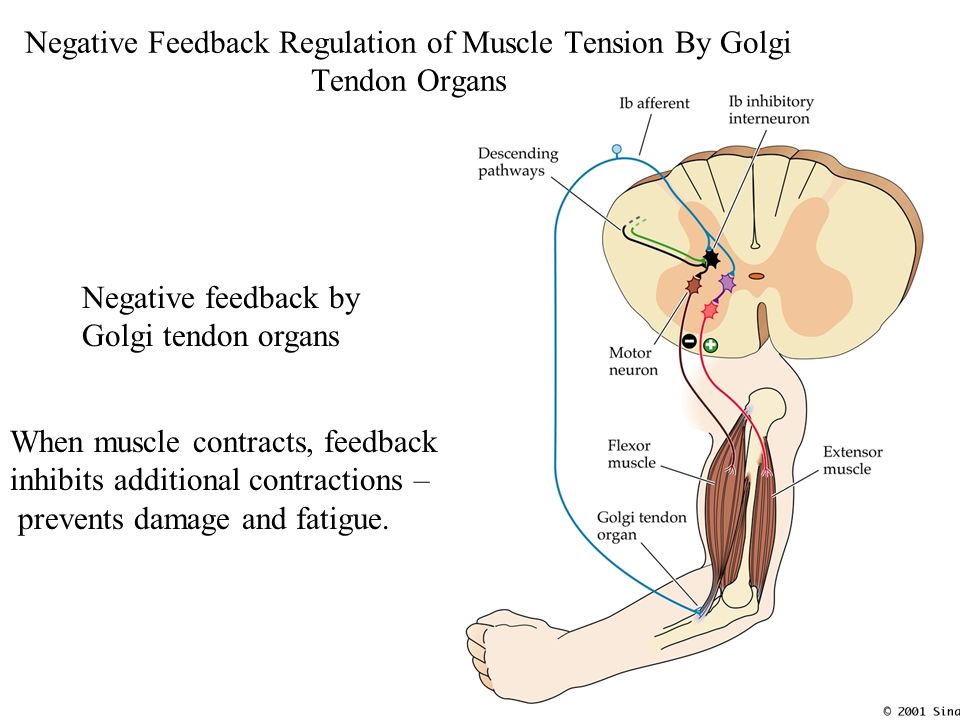 Negative Feedback Regulation of Muscle Tension By Golgi Tendon Organs

Negative feedback by Golgi tendon organs

When muscle contracts, feedback inhibits additional contractions – prevents damage and fatigue.

Ib afferent

Ib inhibitory interneuron

Descending pathways

Motor neuron

Flexor muscle

Extensor muscle

Golgi tendon organ

© 2001 Sina